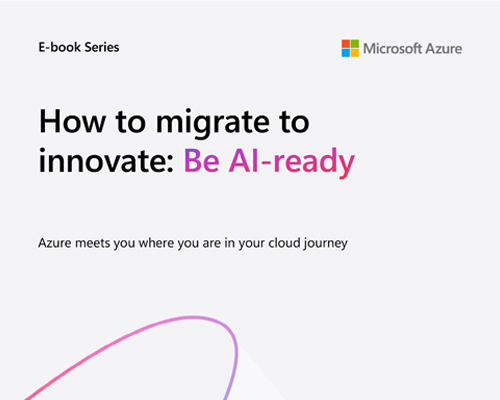 E-book Series

Microsoft Azure

How to migrate to innovate: Be AI-ready

Azure meets you where you are in your cloud journey